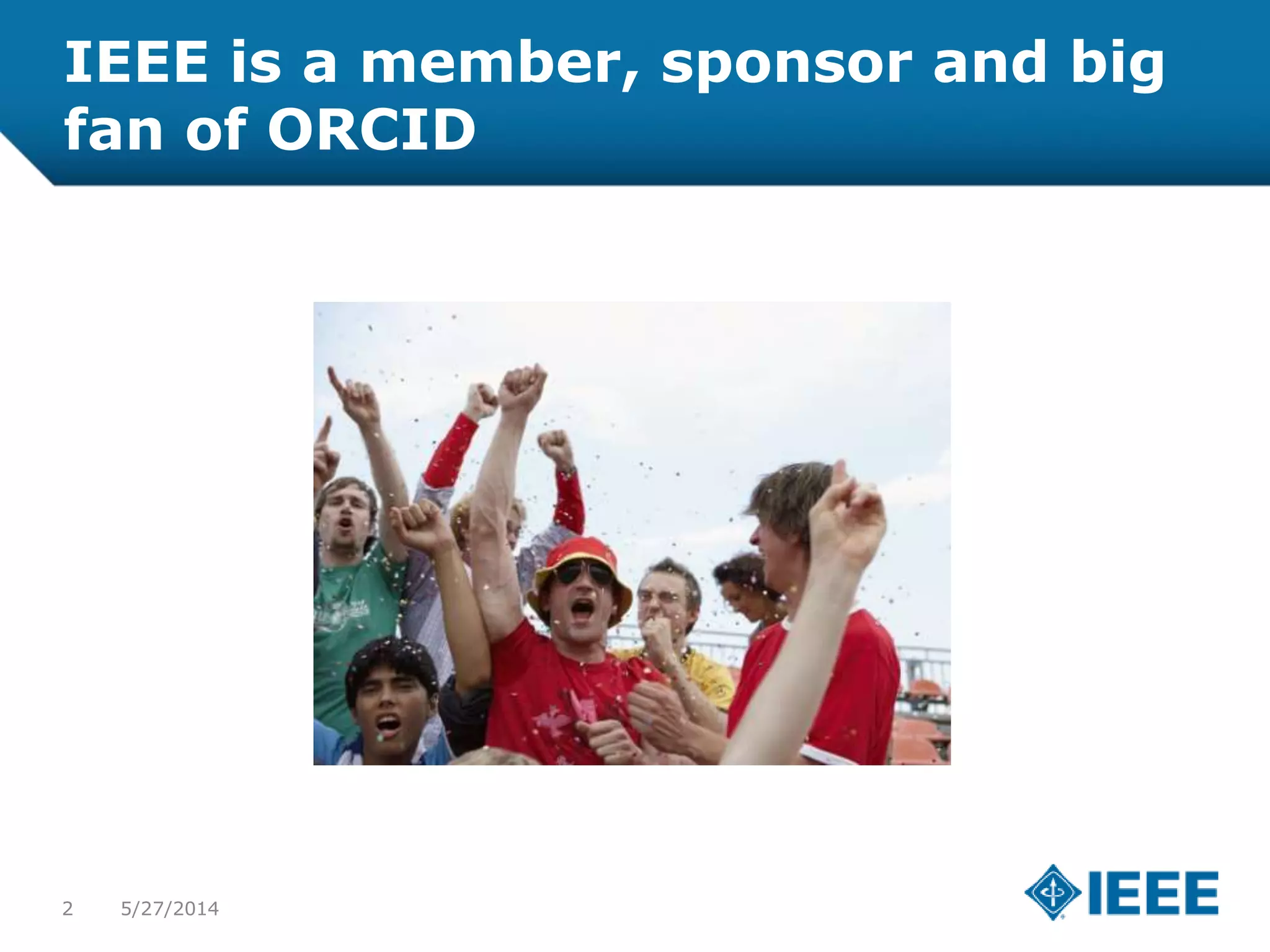 IEEE is a member, sponsor and big fan of ORCID

2 5/27/2014

IEEE